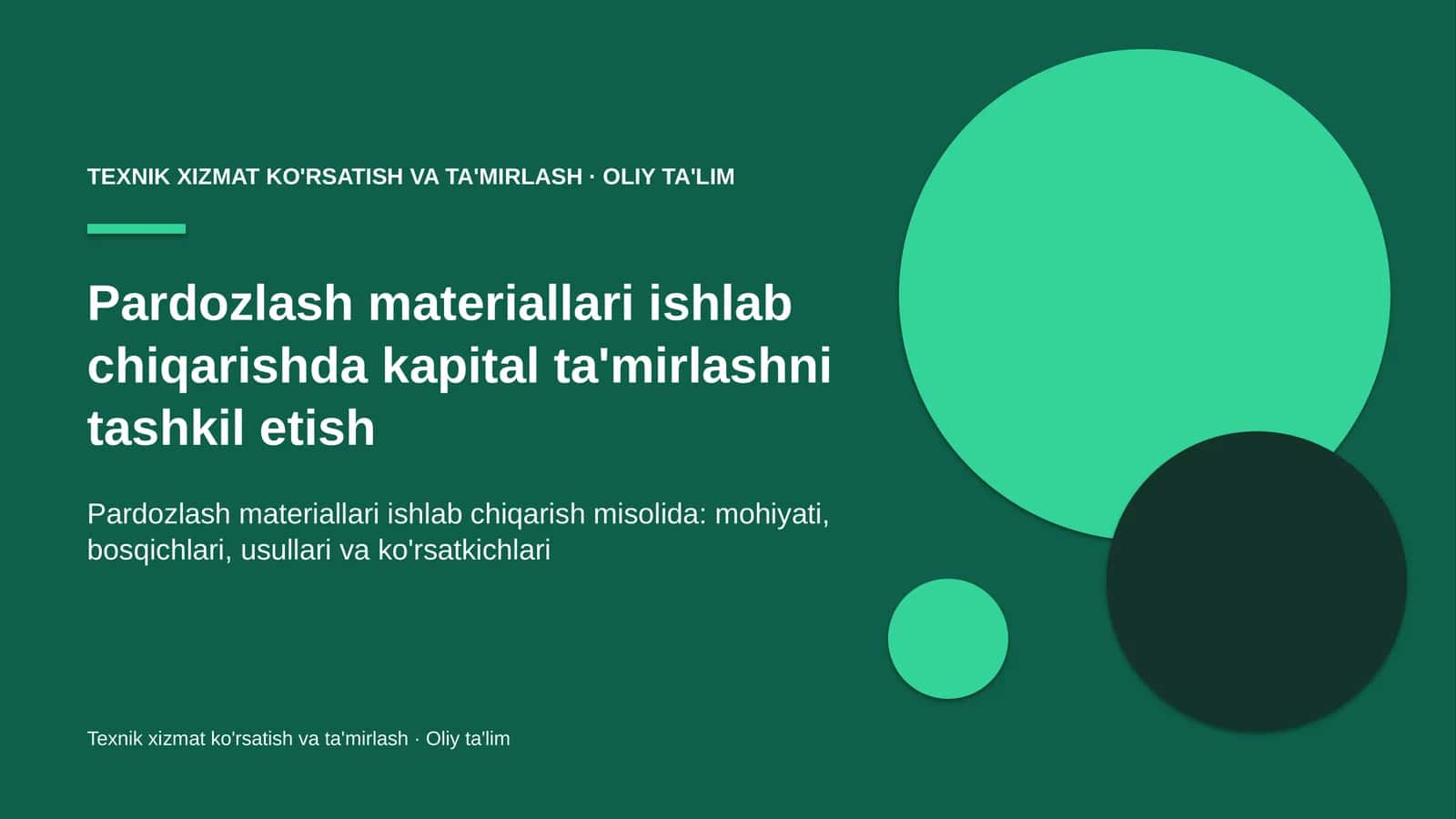 TEXNIK XIZMAT KO'RSATISH VA TA'MIRLASH · OLIY TA'LIM

Pardozlash materiallari ishlab chiqarishda kapital ta'mirlashni tashkil etish

Pardozlash materiallari ishlab chiqarish misolida: mohiyati, bosqichlari, usullari va ko'rsatkichlari

Texnik xizmat ko'rsatish va ta'mirlash · Oliy ta'lim